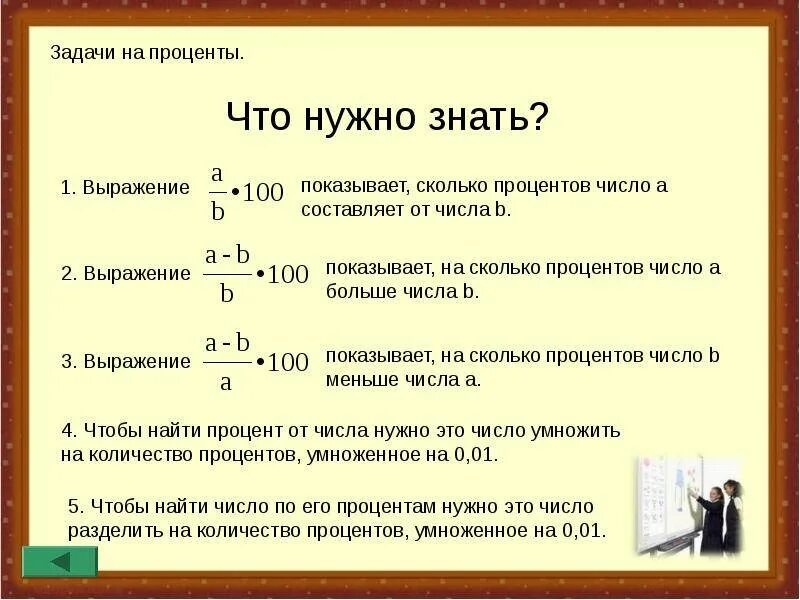 Задачи на проценты.

Что нужно знать?

1. Выражение $\frac{a}{b} \cdot 100$ показывает, сколько процентов число a составляет от числа b.

2. Выражение $\frac{a - b}{b} \cdot 100$ показывает, на сколько процентов число a больше числа b.

3. Выражение $\frac{a - b}{a} \cdot 100$ показывает, на сколько процентов число b меньше числа a.

4. Чтобы найти процент от числа нужно это число умножить на количество процентов, умноженное на 0,01.

5. Чтобы найти число по его процентам нужно это число разделить на количество процентов, умноженное на 0,01.